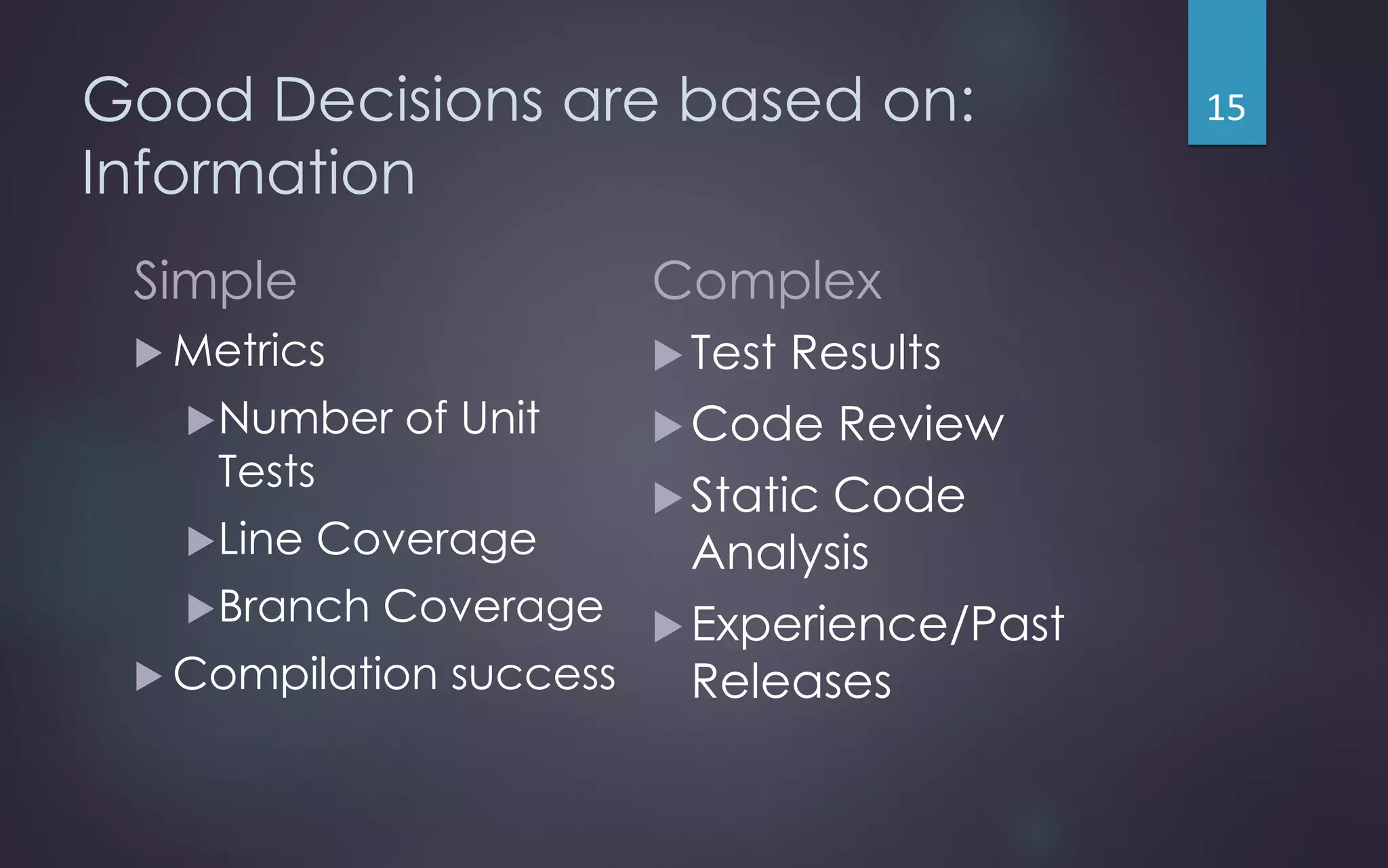 Good Decisions are based on: Information

15

Simple

▶ Metrics

▶ Number of Unit Tests

▶ Line Coverage

▶ Branch Coverage

▶ Compilation success

Complex

▶ Test Results

▶ Code Review

▶ Static Code Analysis

▶ Experience/Past Releases